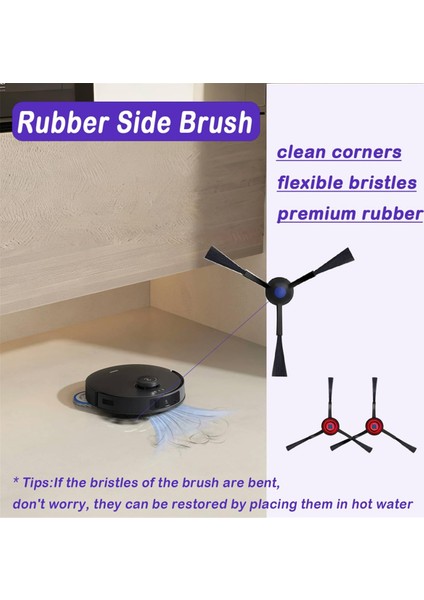 Rubber Side Brush

clean corners

flexible bristles

premium rubber

* Tips:If the bristles of the brush are bent, don't worry, they can be restored by placing them in hot water